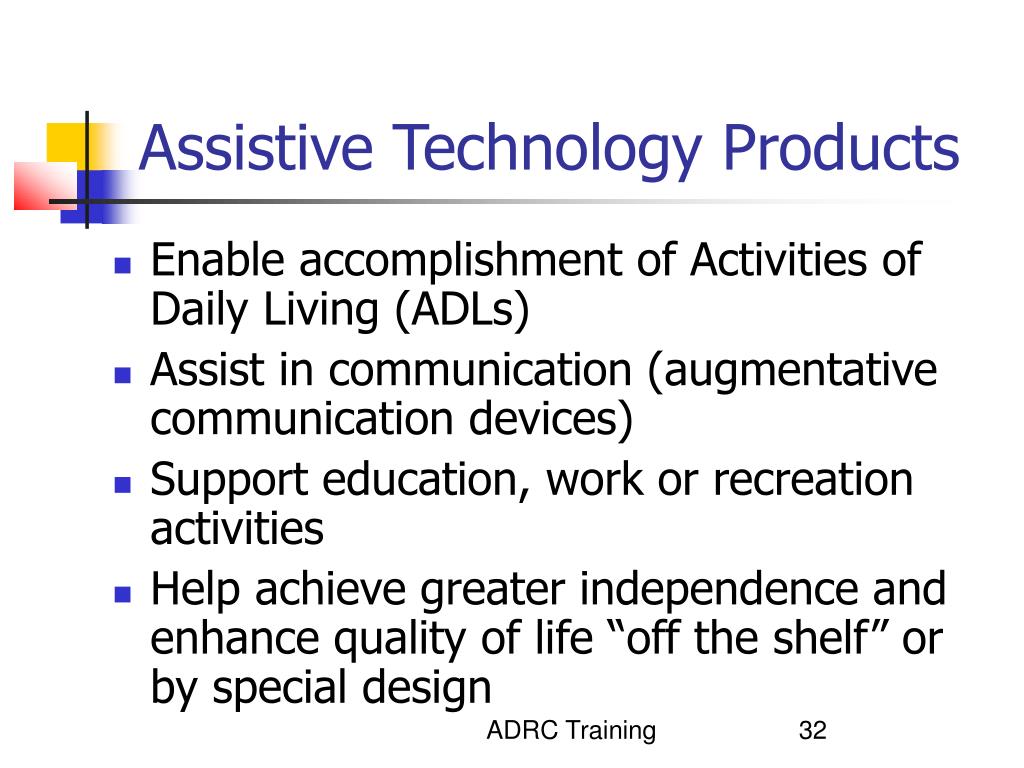 Assistive Technology Products

- Enable accomplishment of Activities of Daily Living (ADLs)
- Assist in communication (augmentative communication devices)
- Support education, work or recreation activities
- Help achieve greater independence and enhance quality of life “off the shelf” or by special design

ADRC Training 32